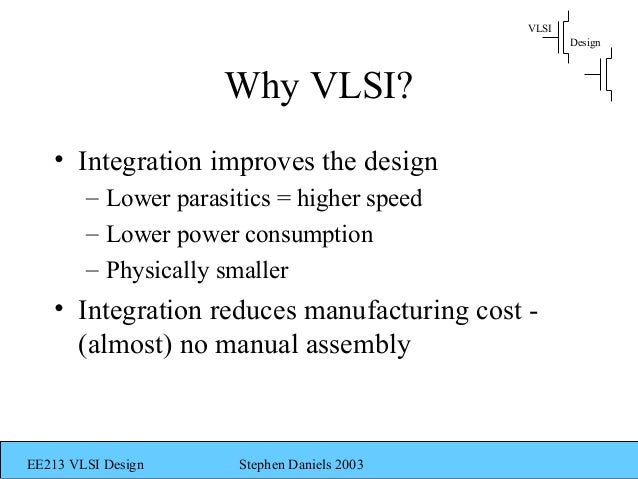 VLSI
Design

Why VLSI?

• Integration improves the design
– Lower parasitics = higher speed
– Lower power consumption
– Physically smaller

• Integration reduces manufacturing cost - (almost) no manual assembly

EE213 VLSI Design Stephen Daniels 2003